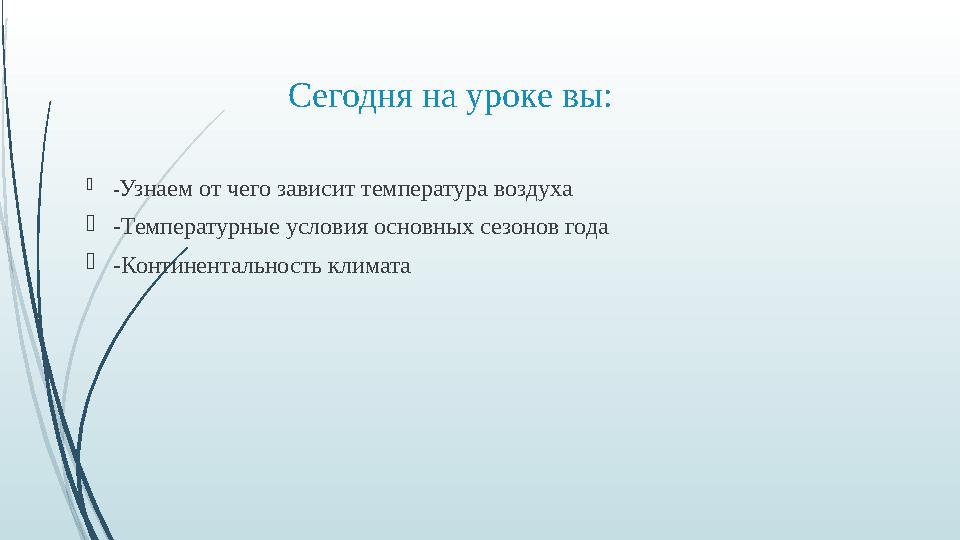 Сегодня на уроке вы:

-Узнаем от чего зависит температура воздуха

-Температурные условия основных сезонов года

-Континентальность климата